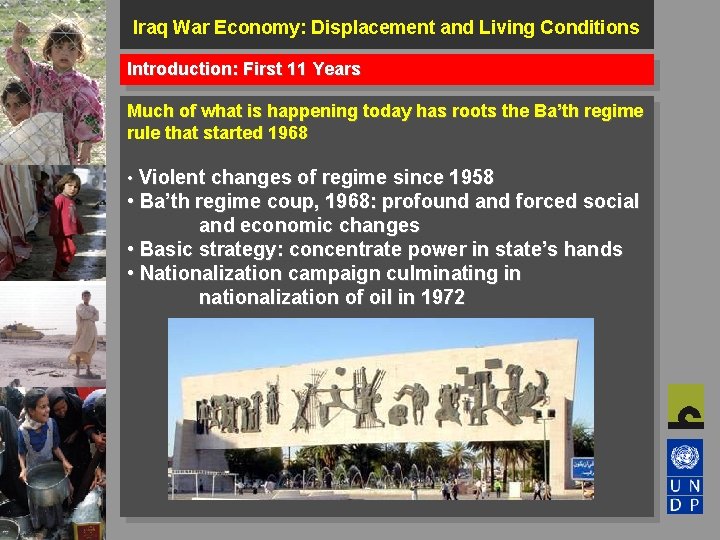 Iraq War Economy: Displacement and Living Conditions

Introduction: First 11 Years

Much of what is happening today has roots the Ba'th regime rule that started 1968

• Violent changes of regime since 1958
• Ba'th regime coup, 1968: profound and forced social and economic changes
• Basic strategy: concentrate power in state's hands
• Nationalization campaign culminating in nationalization of oil in 1972

U N D P